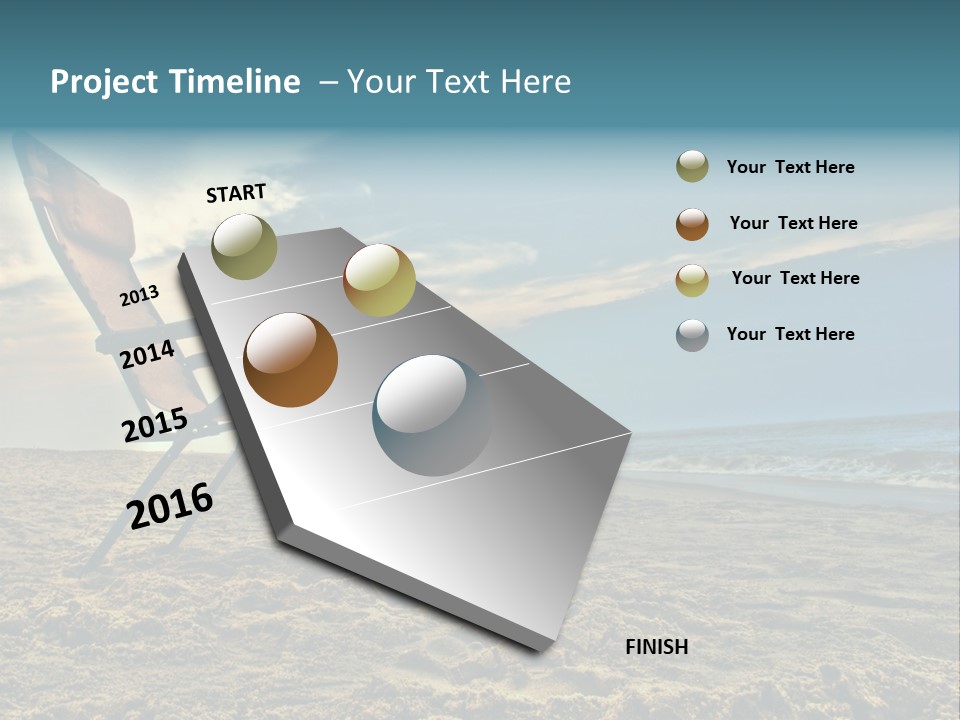 Project Timeline – Your Text Here

START

2013

2014

2015

2016

FINISH

Your Text Here

Your Text Here

Your Text Here

Your Text Here